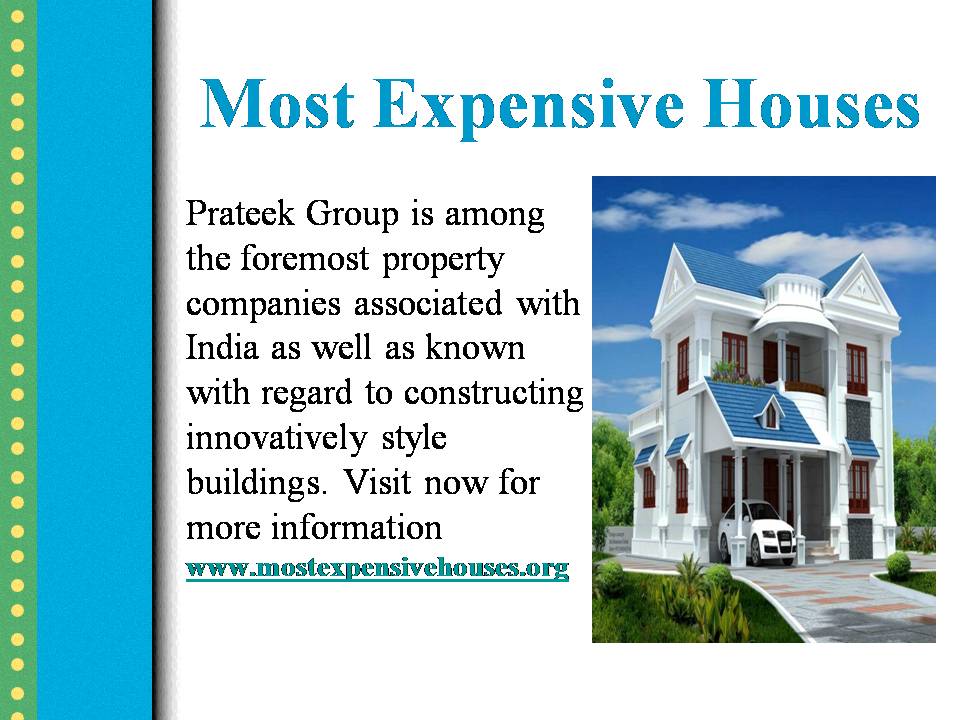 Most Expensive Houses

Prateek Group is among the foremost property companies associated with India as well as known with regard to constructing innovatively style buildings. Visit now for more information www.mostexpensivehouses.org